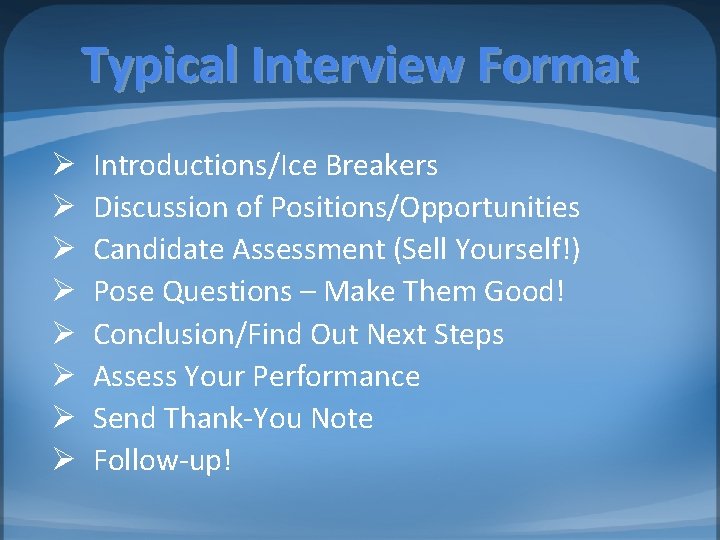 Typical Interview Format

➢ Introductions/Ice Breakers
➢ Discussion of Positions/Opportunities
➢ Candidate Assessment (Sell Yourself!)
➢ Pose Questions – Make Them Good!
➢ Conclusion/Find Out Next Steps
➢ Assess Your Performance
➢ Send Thank-You Note
➢ Follow-up!